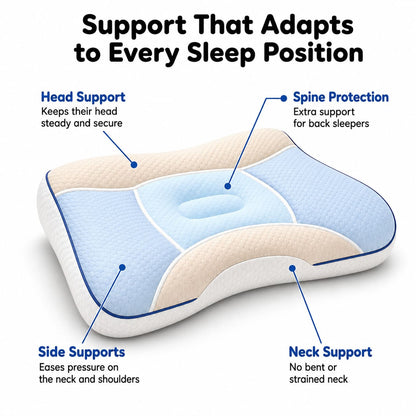 Support That Adapts to Every Sleep Position

Head Support
Keeps their head steady and secure

Spine Protection
Extra support for back sleepers

Side Supports
Eases pressure on the neck and shoulders

Neck Support
No bent or strained neck